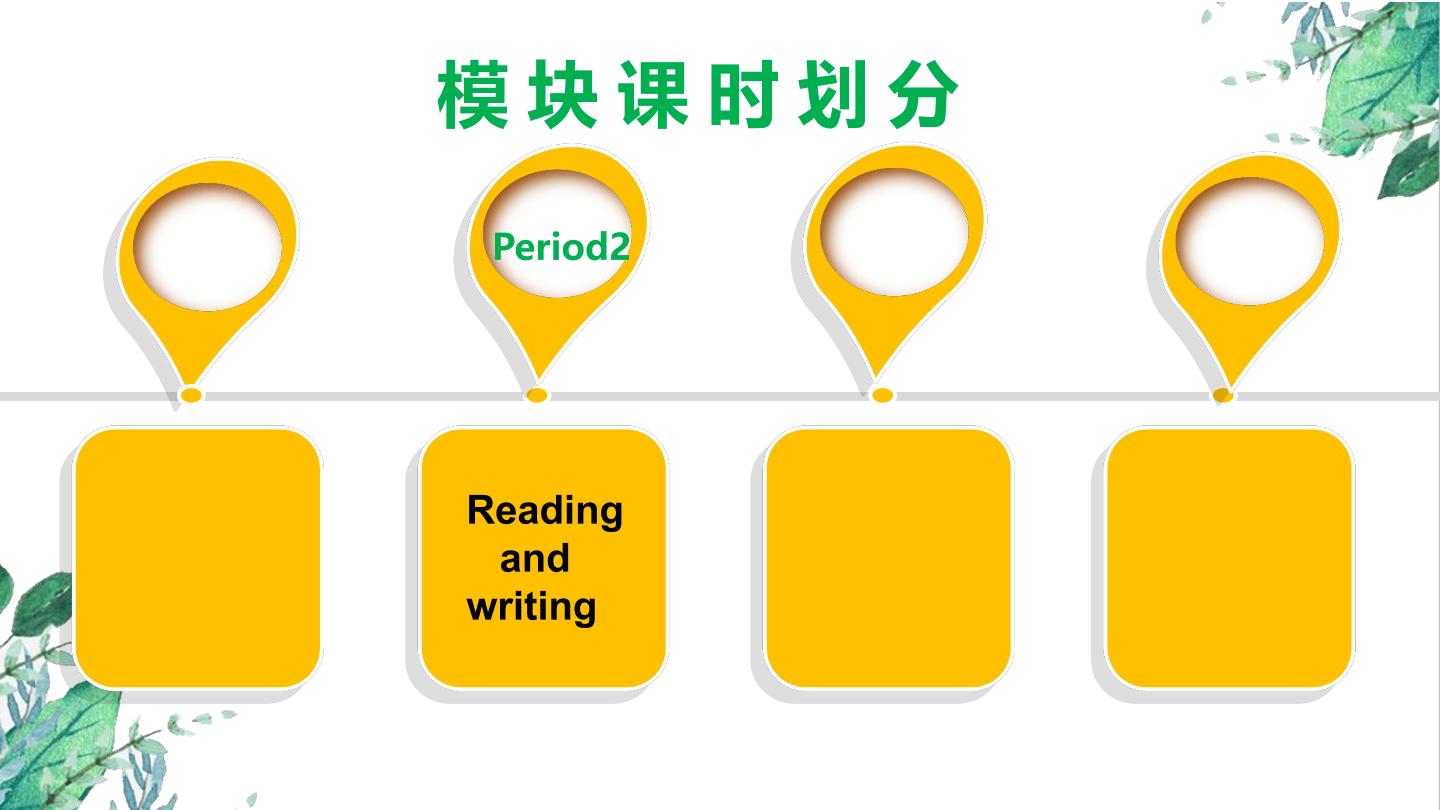 模块课时划分

Period2

Reading and writing